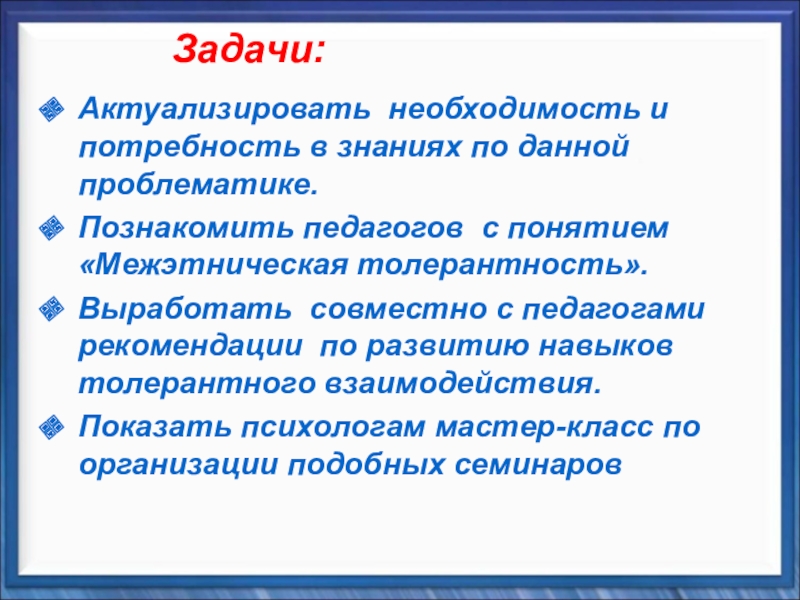 Задачи:

Актуализировать необходимость и потребность в знаниях по данной проблематике.

Познакомить педагогов с понятием «Межэтническая толерантность».

Выработать совместно с педагогами рекомендации по развитию навыков толерантного взаимодействия.

Показать психологам мастер-класс по организации подобных семинаров